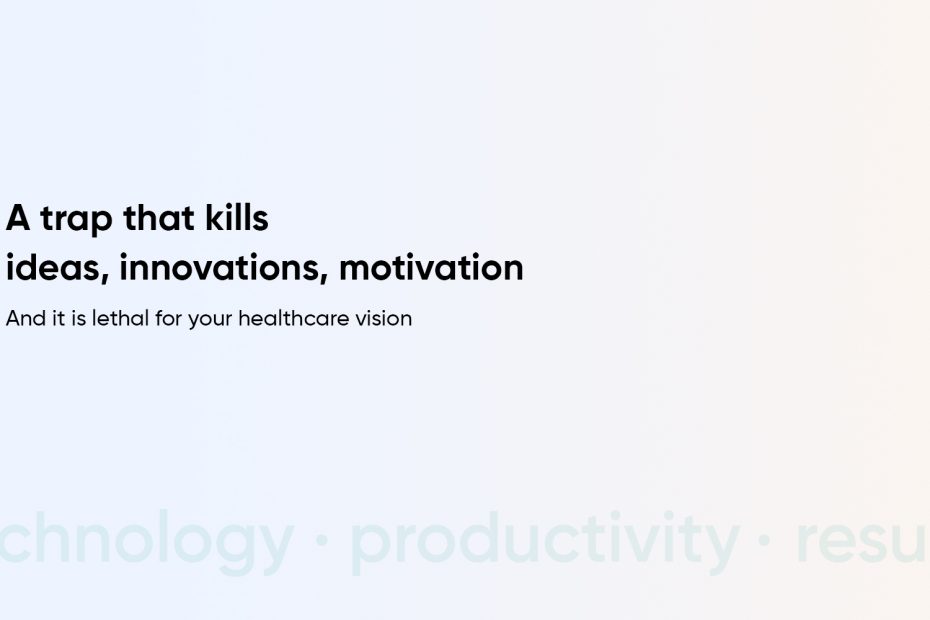 A trap that kills
ideas, innovations, motivation

And it is lethal for your healthcare vision

chnology · productivity · resu